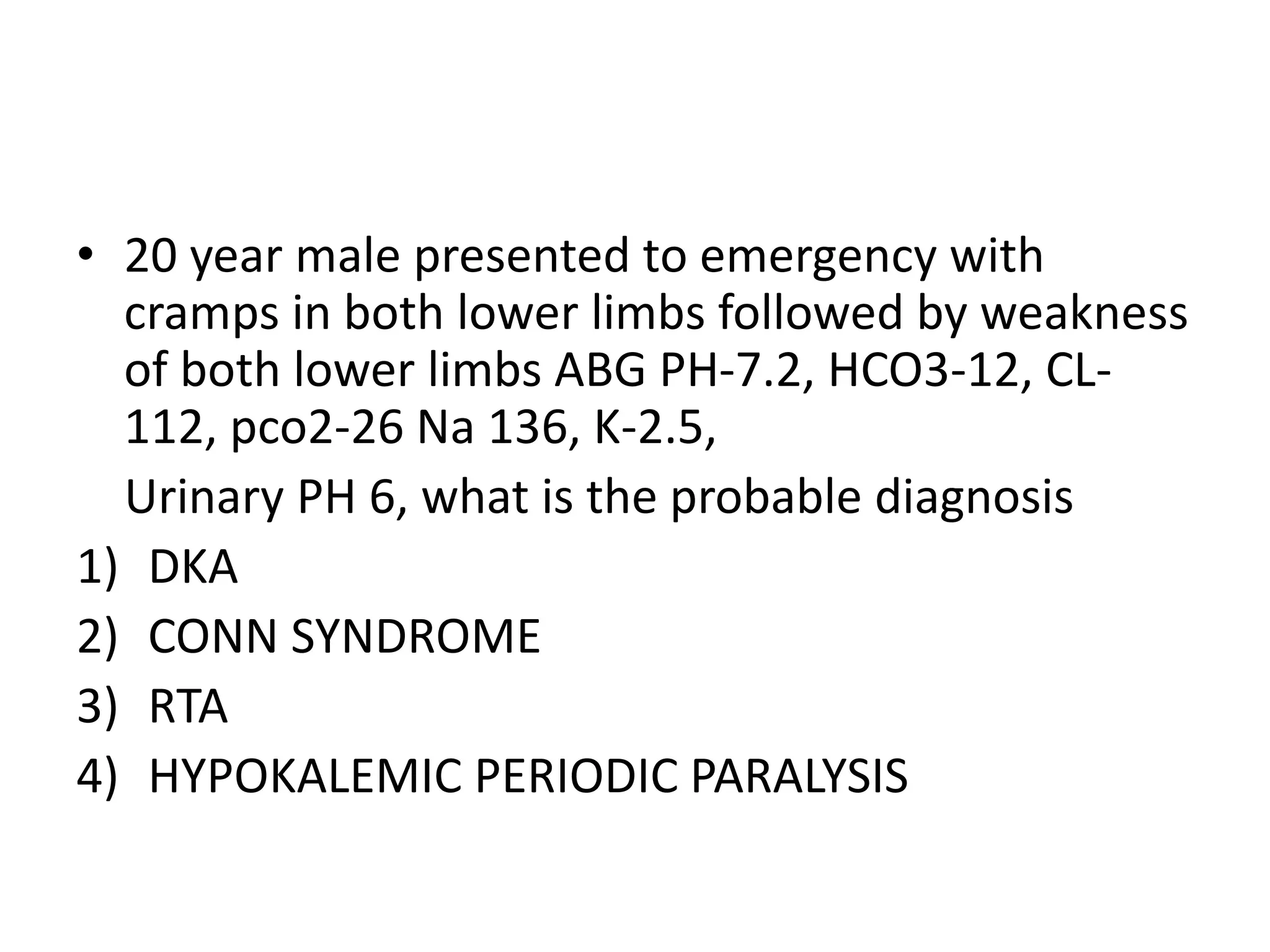 • 20 year male presented to emergency with cramps in both lower limbs followed by weakness of both lower limbs ABG PH-7.2, HCO3-12, CL-112, pco2-26 Na 136, K-2.5,

Urinary PH 6, what is the probable diagnosis

1) DKA
2) CONN SYNDROME
3) RTA
4) HYPOKALEMIC PERIODIC PARALYSIS